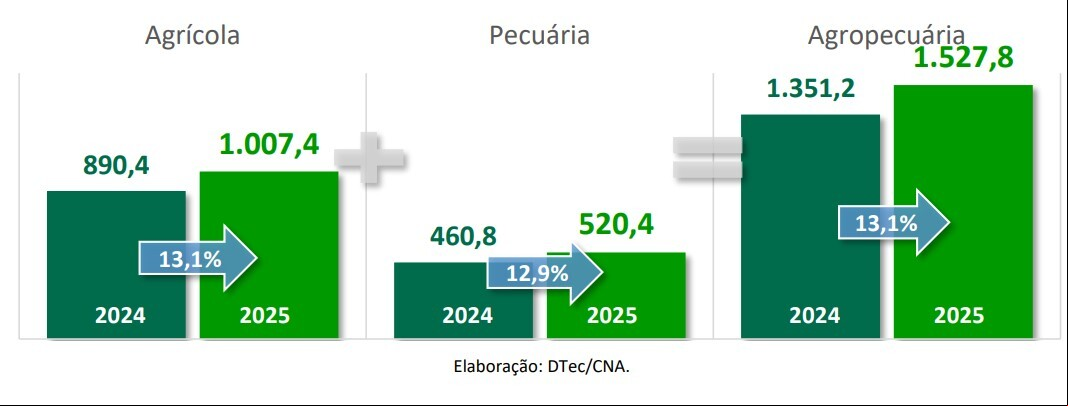 Agrícola

890,4

1.007,4

13,1%

2024

2025

Pecuária

460,8

520,4

12,9%

2024

2025

Agropecuária

1.351,2

1.527,8

13,1%

2024

2025

Elaboração: DTec/CNA.